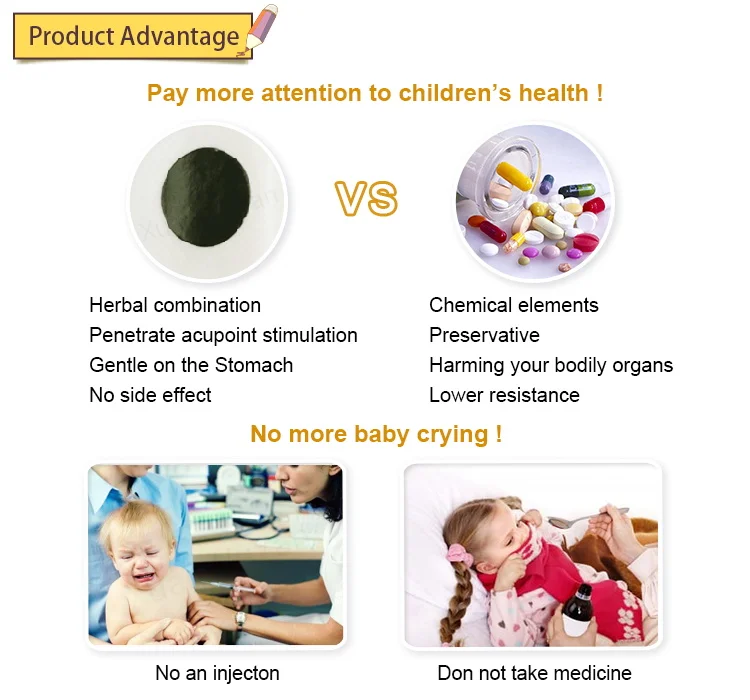 Product Advantage

Pay more attention to children's health !

VS

Herbal combination
Penetrate acupoint stimulation
Gentle on the Stomach
No side effect

Chemical elements
Preservative
Harming your bodily organs
Lower resistance

No more baby crying !

No an injecton

Don not take medicine